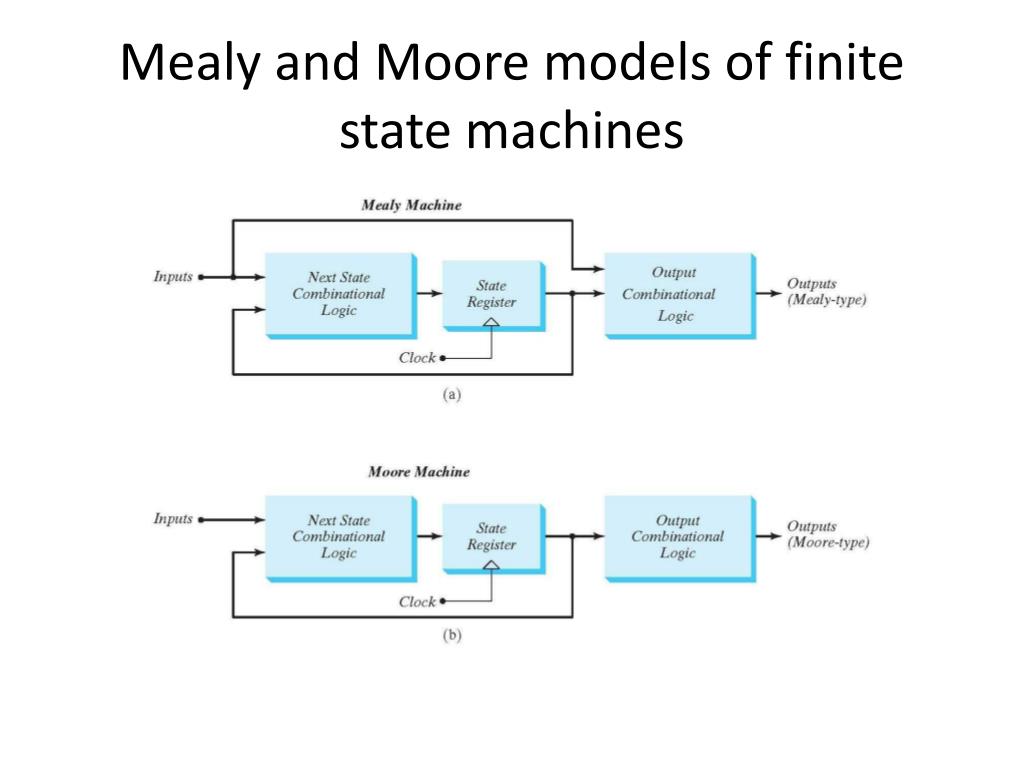 Mealy and Moore models of finite state machines

Mealy Machine

Inputs

Next State Combinational Logic

State Register

Output Combinational Logic

Outputs (Mealy-type)

Clock

(a)

Moore Machine

Inputs

Next State Combinational Logic

State Register

Output Combinational Logic

Outputs (Moore-type)

Clock

(b)